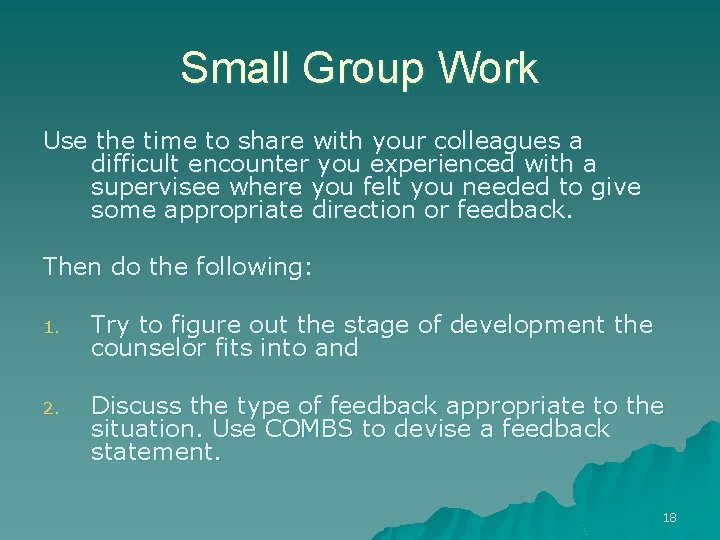 Small Group Work

Use the time to share with your colleagues a difficult encounter you experienced with a supervisee where you felt you needed to give some appropriate direction or feedback.

Then do the following:

1. Try to figure out the stage of development the counselor fits into and

2. Discuss the type of feedback appropriate to the situation. Use COMBS to devise a feedback statement.

18